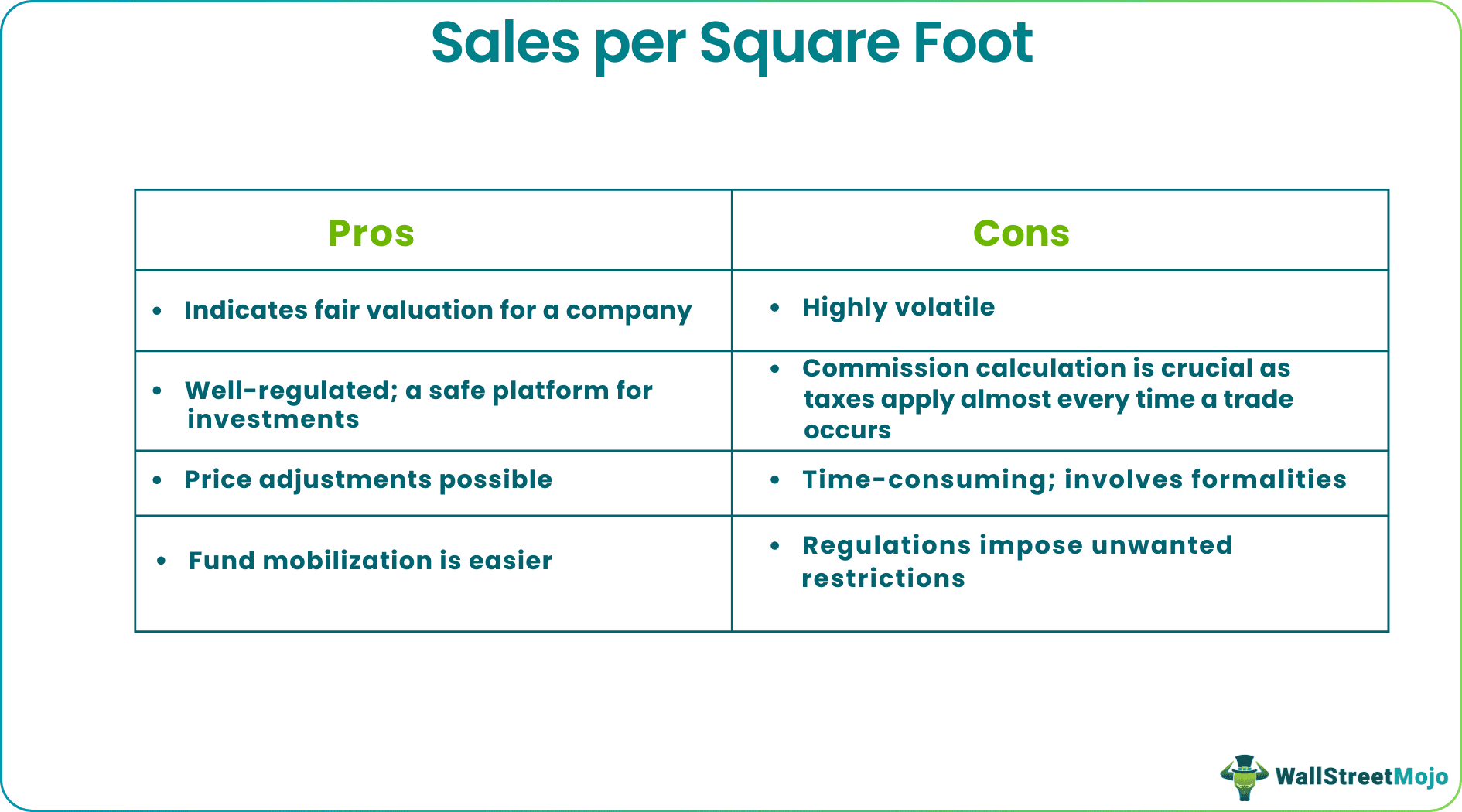 Sales per Square Foot

| Pros | Cons |
|---|---|
| • Indicates fair valuation for a company | • Highly volatile |
| • Well-regulated; a safe platform for investments | • Commission calculation is crucial as taxes apply almost every time a trade occurs |
| • Price adjustments possible | • Time-consuming; involves formalities |
| • Fund mobilization is easier | • Regulations impose unwanted restrictions |

WallStreetMojo